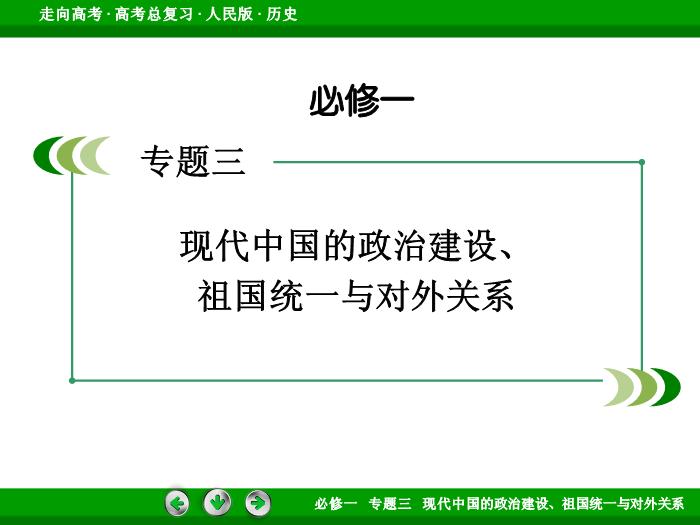 走向高考 · 高考总复习 · 人民版 · 历史

必修一

专题三

现代中国的政治建设、祖国统一与对外关系

必修一　专题三　现代中国的政治建设、祖国统一与对外关系